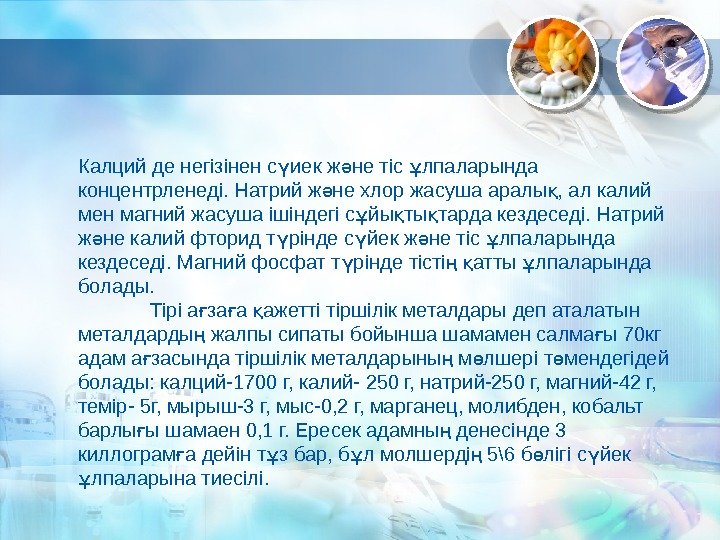 Калций де негізінен сүиек және тіс ұлпаларында концентрленеді. Натрий және хлор жасуша аралық, ал калий мен магний жасуша ішіндегі сұйықтықтарда кездеседі. Натрий және калий фторид түрінде сүйек және тіс ұлпаларында кездеседі. Магний фосфат түрінде тістің қатты ұлпаларында болады.

Тірі ағзаға қажетті тіршілік металдары деп аталатын металдардың жалпы сипаты бойынша шамамен салмағы 70кг адам ағзасында тіршілік металдарының мөлшері төмендегідей болады: калций-1700 г, калий- 250 г, натрий-250 г, магний-42 г, темір- 5г, мырыш-3 г, мыс-0,2 г, марганец, молибден, кобальт барлығы шамаен 0,1 г. Ересек адамның денесінде 3 киллограмға дейін тұз бар, бұл молшердің 5\6 бөлігі сүйек ұлпаларына тиесілі.